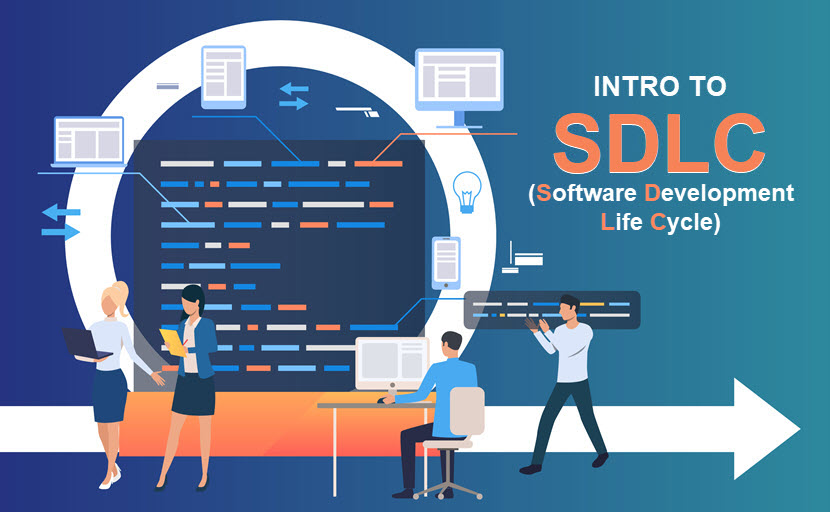 INTRO TO
SDLC
(Software Development Life Cycle)